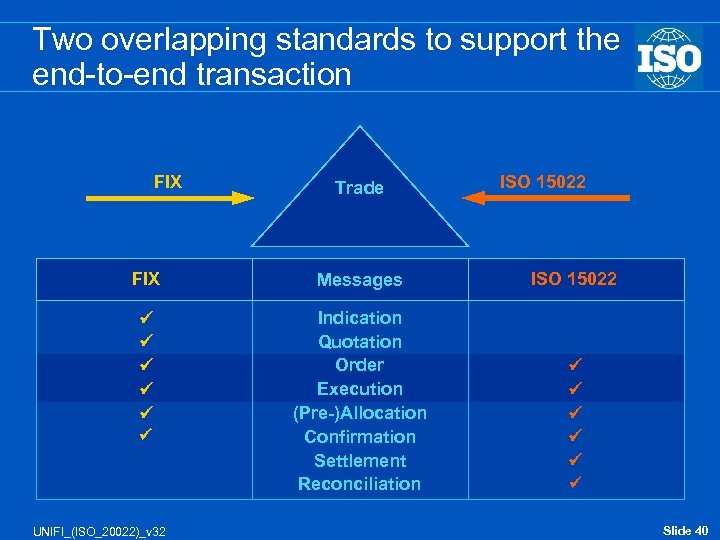 Two overlapping standards to support the end-to-end transaction

ISO

FIX

Trade

ISO 15022

| FIX | Messages | ISO 15022 |
|---|---|---|
| ✓ | Indication | |
| ✓ | Quotation | |
| ✓ | Order | ✓ |
| ✓ | Execution | ✓ |
| ✓ | (Pre-)Allocation | ✓ |
| ✓ | Confirmation | ✓ |
| | Settlement | ✓ |
| | Reconciliation | ✓ |

UNIFI_(ISO_20022)_v32

Slide 40